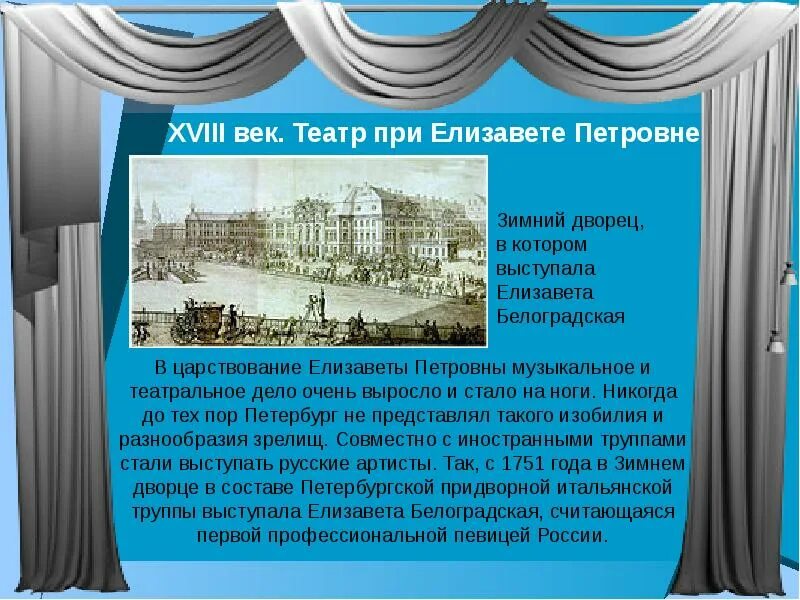 XVIII век. Театр при Елизавете Петровне

Зимний дворец, в котором выступала Елизавета Белоградская

В царствование Елизаветы Петровны музыкальное и театральное дело очень выросло и стало на ноги. Никогда до тех пор Петербург не представлял такого изобилия и разнообразия зрелищ. Совместно с иностранными труппами стали выступать русские артисты. Так, с 1751 года в Зимнем дворце в составе Петербургской придворной итальянской труппы выступала Елизавета Белоградская, считающаяся первой профессиональной певицей России.